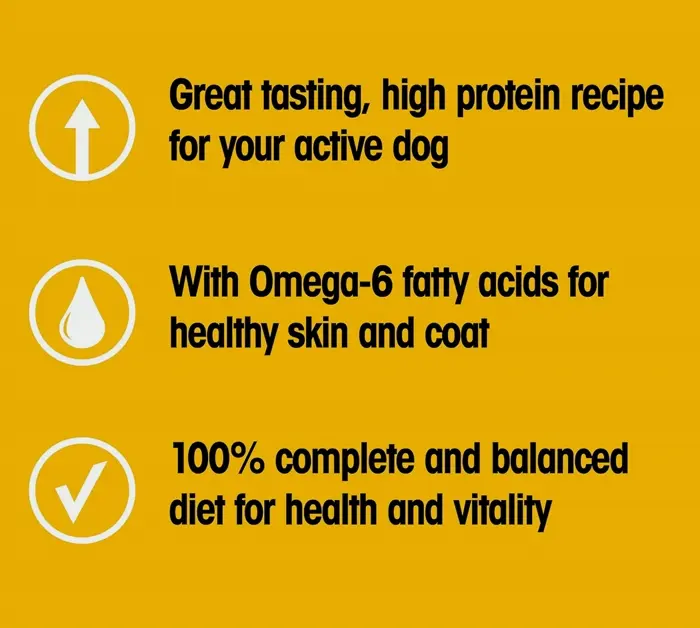 Great tasting, high protein recipe for your active dog

With Omega-6 fatty acids for healthy skin and coat

100% complete and balanced diet for health and vitality